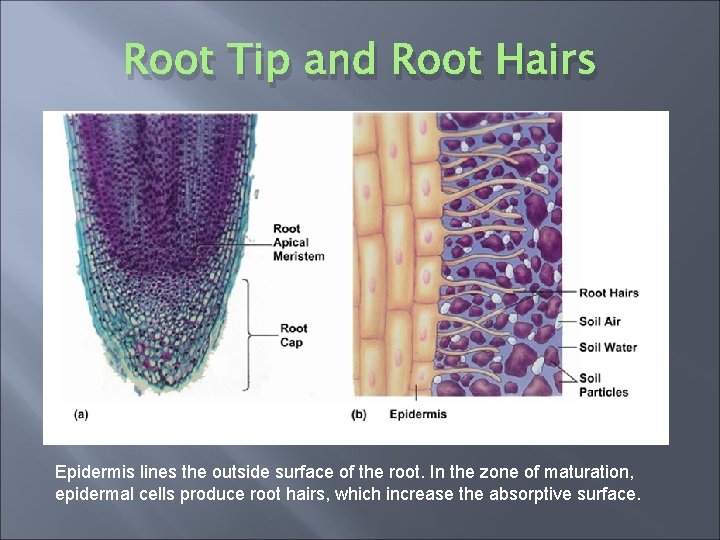 Root Tip and Root Hairs

Root Apical Meristem

Root Cap

(a)

Root Hairs

Soil Air

Soil Water

Soil Particles

(b)

Epidermis

Epidermis lines the outside surface of the root. In the zone of maturation, epidermal cells produce root hairs, which increase the absorptive surface.